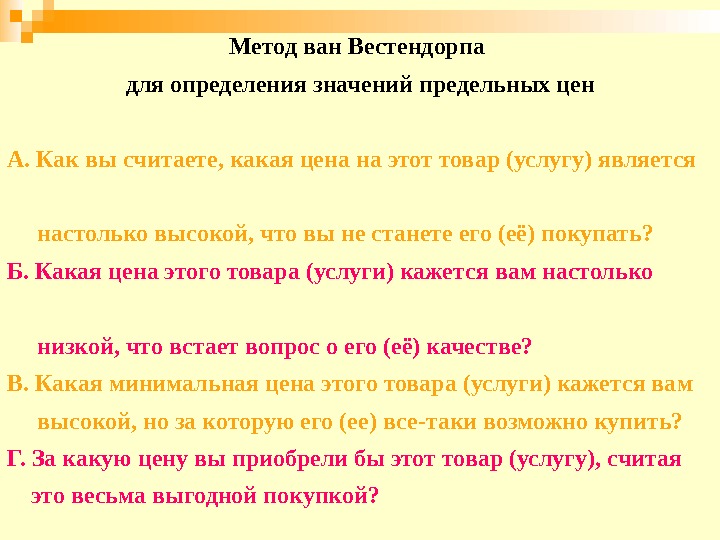 Метод ван Вестендорпа

для определения значений предельных цен

А. Как вы считаете, какая цена на этот товар (услугу) является

настолько высокой, что вы не станете его (её) покупать?

Б. Какая цена этого товара (услуги) кажется вам настолько

низкой, что встает вопрос о его (её) качестве?

В. Какая минимальная цена этого товара (услуги) кажется вам высокой, но за которую его (ее) все-таки возможно купить?

Г. За какую цену вы приобрели бы этот товар (услугу), считая это весьма выгодной покупкой?